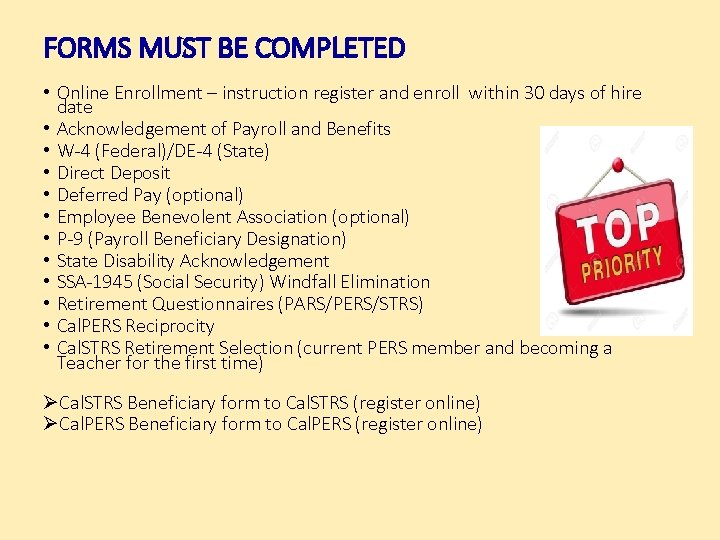 FORMS MUST BE COMPLETED

• Online Enrollment – instruction register and enroll within 30 days of hire date
• Acknowledgement of Payroll and Benefits
• W-4 (Federal)/DE-4 (State)
• Direct Deposit
• Deferred Pay (optional)
• Employee Benevolent Association (optional)
• P-9 (Payroll Beneficiary Designation)
• State Disability Acknowledgement
• SSA-1945 (Social Security) Windfall Elimination
• Retirement Questionnaires (PARS/PERS/STRS)
• CalPERS Reciprocity
• CalSTRS Retirement Selection (current PERS member and becoming a Teacher for the first time)

➢CalSTRS Beneficiary form to CalSTRS (register online)
➢CalPERS Beneficiary form to CalPERS (register online)

TOP PRIORITY